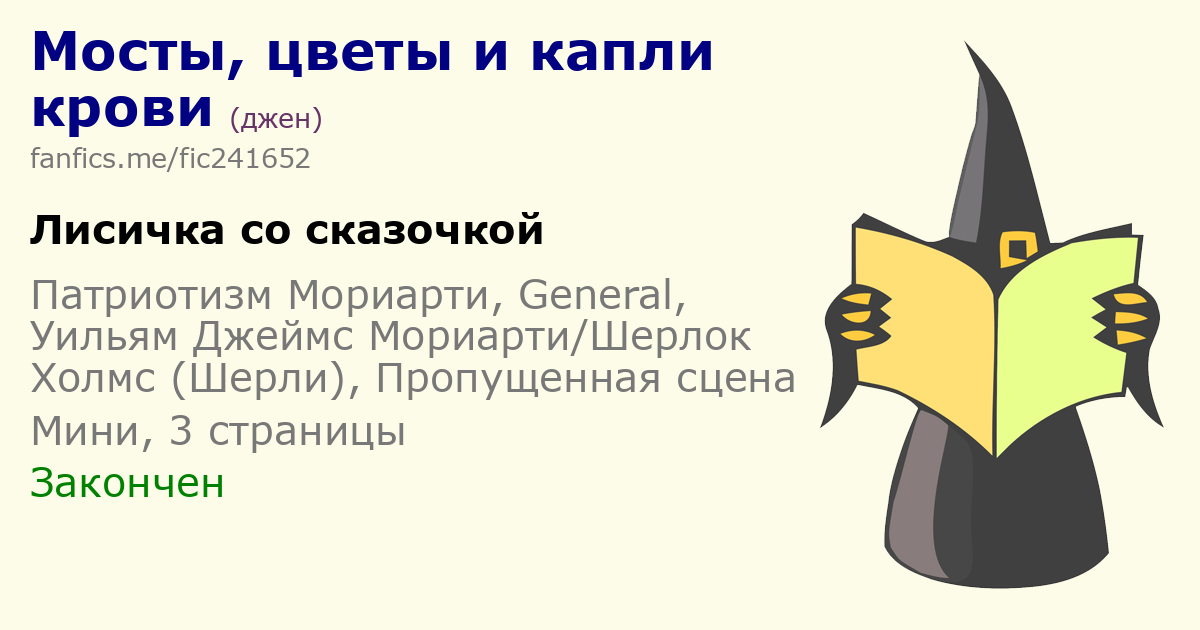 Мосты, цветы и капли крови (джен)
fanfics.me/fic241652

Лисичка со сказочкой

Патриотизм Мориарти, General, Уильям Джеймс Мориарти/Шерлок Холмс (Шерли), Пропущенная сцена

Мини, 3 страницы

Закончен